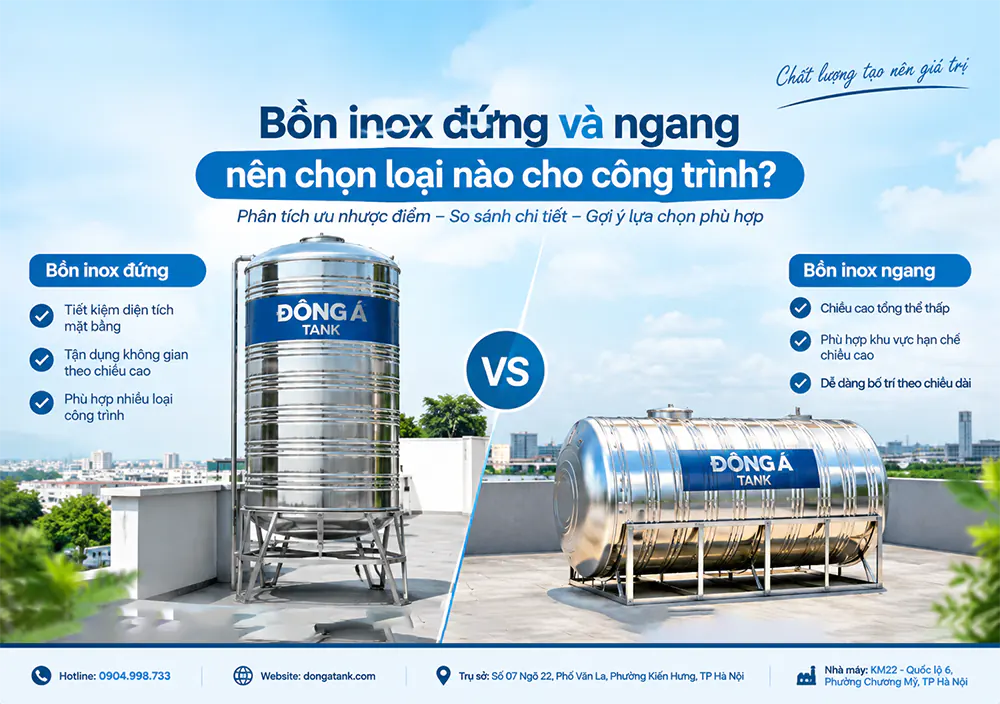 Chất lượng tạo nên giá trị

Bồn inox đứng và ngang
nên chọn loại nào cho công trình?

Phân tích ưu nhược điểm – So sánh chi tiết – Gợi ý lựa chọn phù hợp

Bồn inox đứng
Tiết kiệm diện tích mặt bằng
Tận dụng không gian theo chiều cao
Phù hợp nhiều loại công trình

ĐÔNG Á TANK

VS

Bồn inox ngang
Chiều cao tổng thể thấp
Phù hợp khu vực hạn chế chiều cao
Dễ dàng bố trí theo chiều dài

ĐÔNG Á TANK

Hotline: 0904.998.733
Website: dongatank.com
Trụ sở: Số 07 Ngõ 22, Phố Văn La, Phường Kiến Hưng, TP Hà Nội
Nhà máy: KM22 - Quốc lộ 6, Phường Chương Mỹ, TP Hà Nội